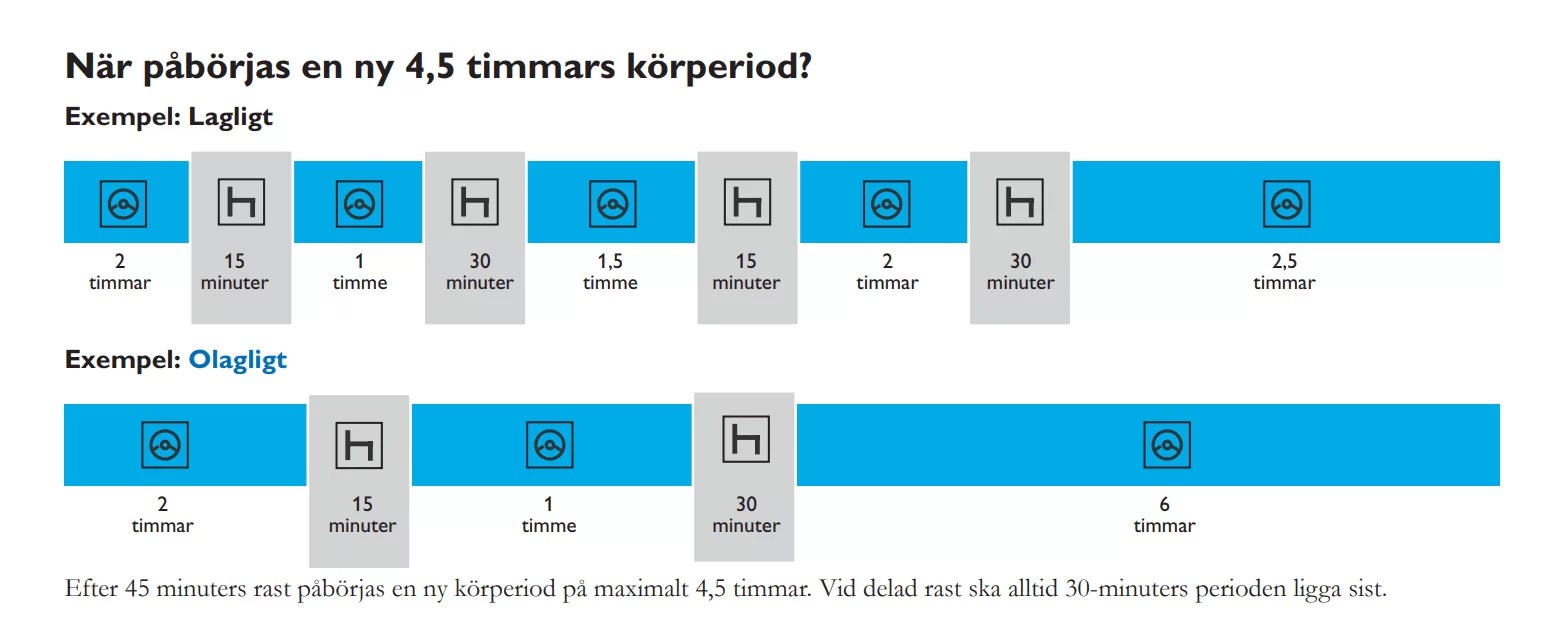 När påbörjas en ny 4,5 timmars körperiod?

Exempel: Lagligt

2 timmar

15 minuter

1 timme

30 minuter

1,5 timme

15 minuter

2 timmar

30 minuter

2,5 timmar

Exempel: Olagligt

2 timmar

15 minuter

1 timme

30 minuter

6 timmar

Efter 45 minuters rast påbörjas en ny körperiod på maximalt 4,5 timmar. Vid delad rast ska alltid 30-minuters perioden ligga sist.